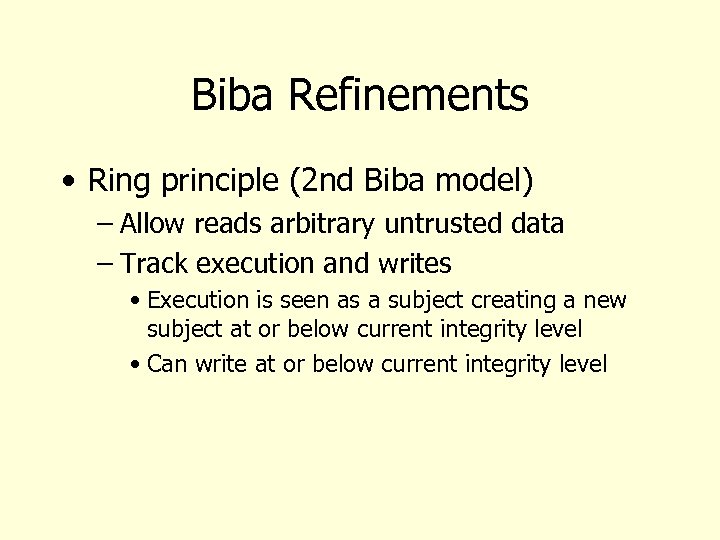 Biba Refinements

• Ring principle (2nd Biba model)
– Allow reads arbitrary untrusted data
– Track execution and writes
• Execution is seen as a subject creating a new subject at or below current integrity level
• Can write at or below current integrity level